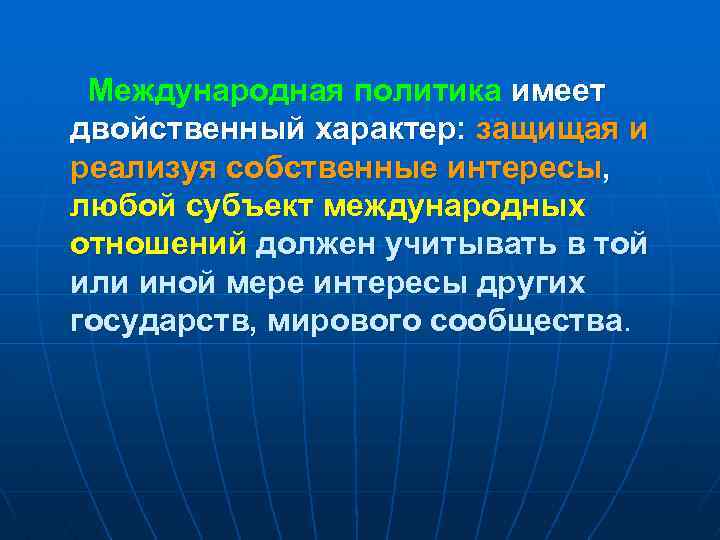 Международная политика имеет двойственный характер: защищая и реализуя собственные интересы, любой субъект международных отношений должен учитывать в той или иной мере интересы других государств, мирового сообщества.